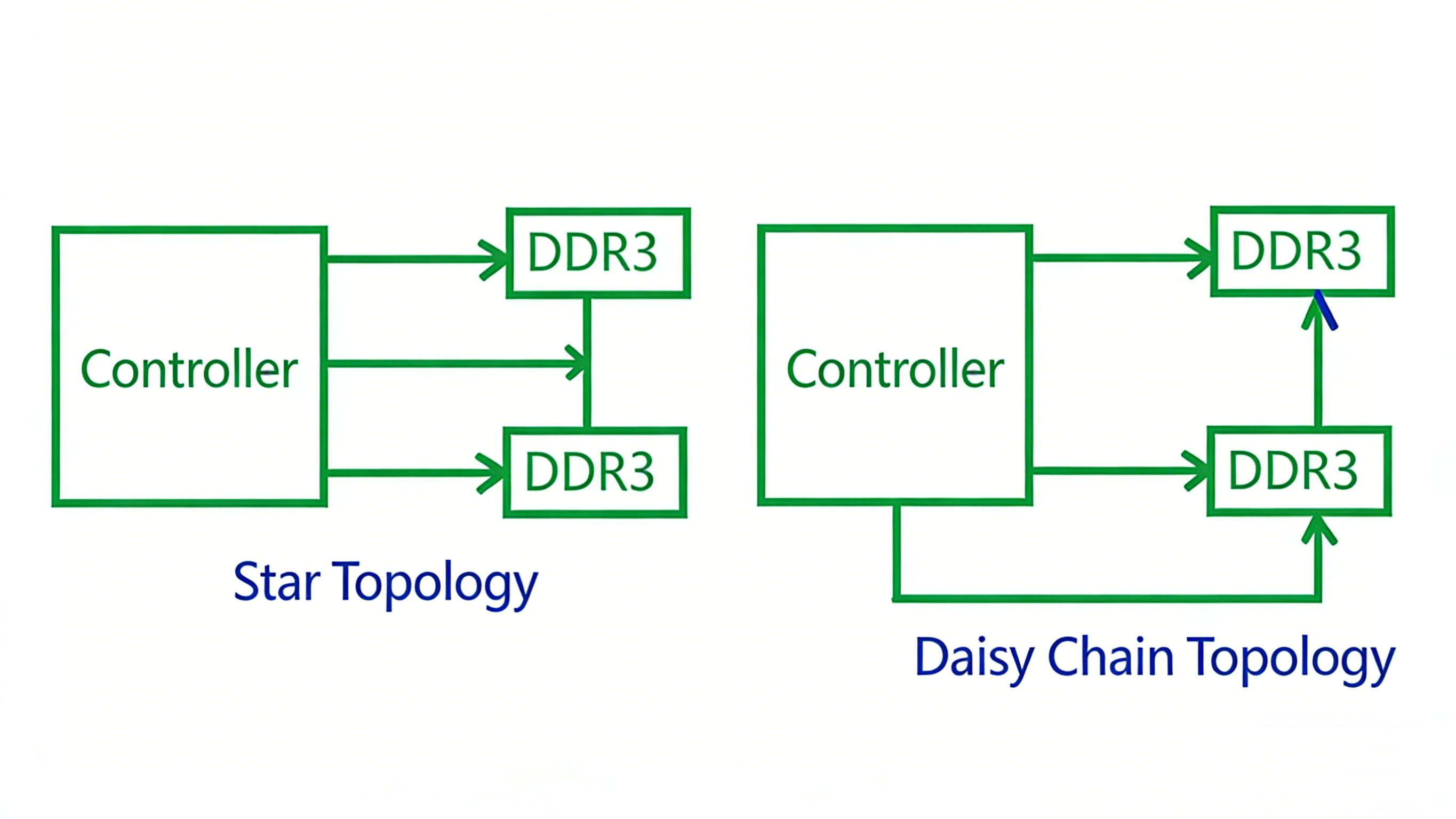 Controller

DDR3

DDR3

Star Topology

Controller

DDR3

DDR3

Daisy Chain Topology